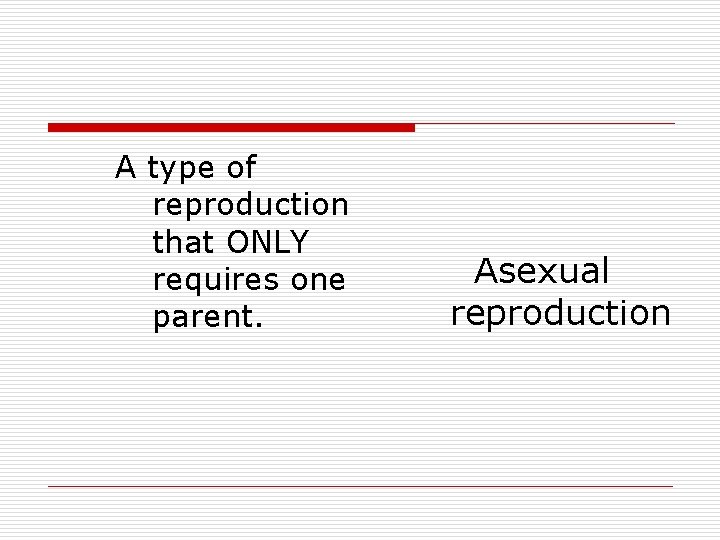 A type of reproduction that ONLY requires one parent.

Asexual reproduction